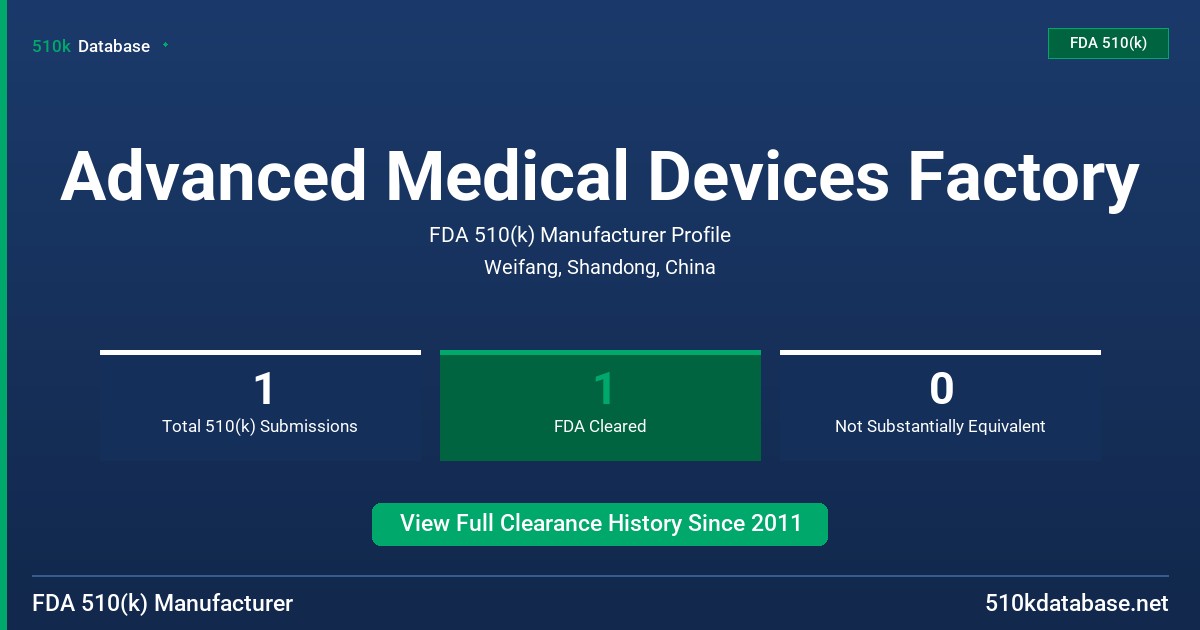 510k Database

FDA 510(k)

Advanced Medical Devices Factory

FDA 510(k) Manufacturer Profile

Weifang, Shandong, China

1
Total 510(k) Submissions

1
FDA Cleared

0
Not Substantially Equivalent

View Full Clearance History Since 2011

FDA 510(k) Manufacturer

510kdatabase.net